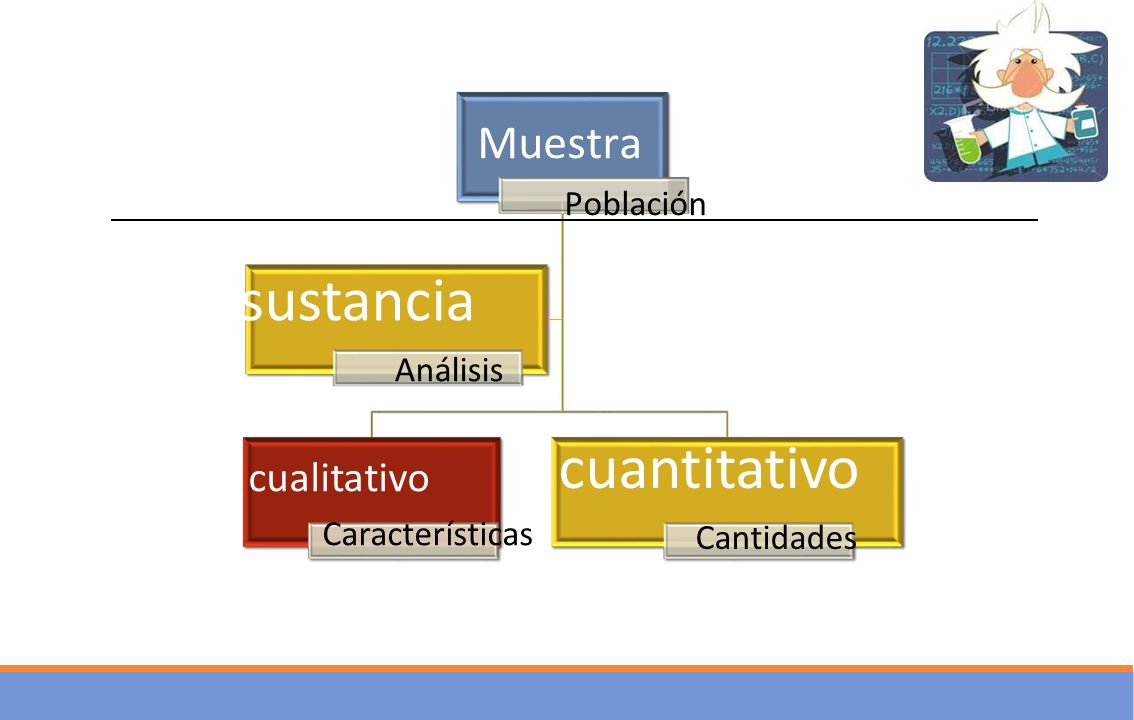 Muestra

Población

sustancia

Análisis

cualitativo

Características

cuantitativo

Cantidades